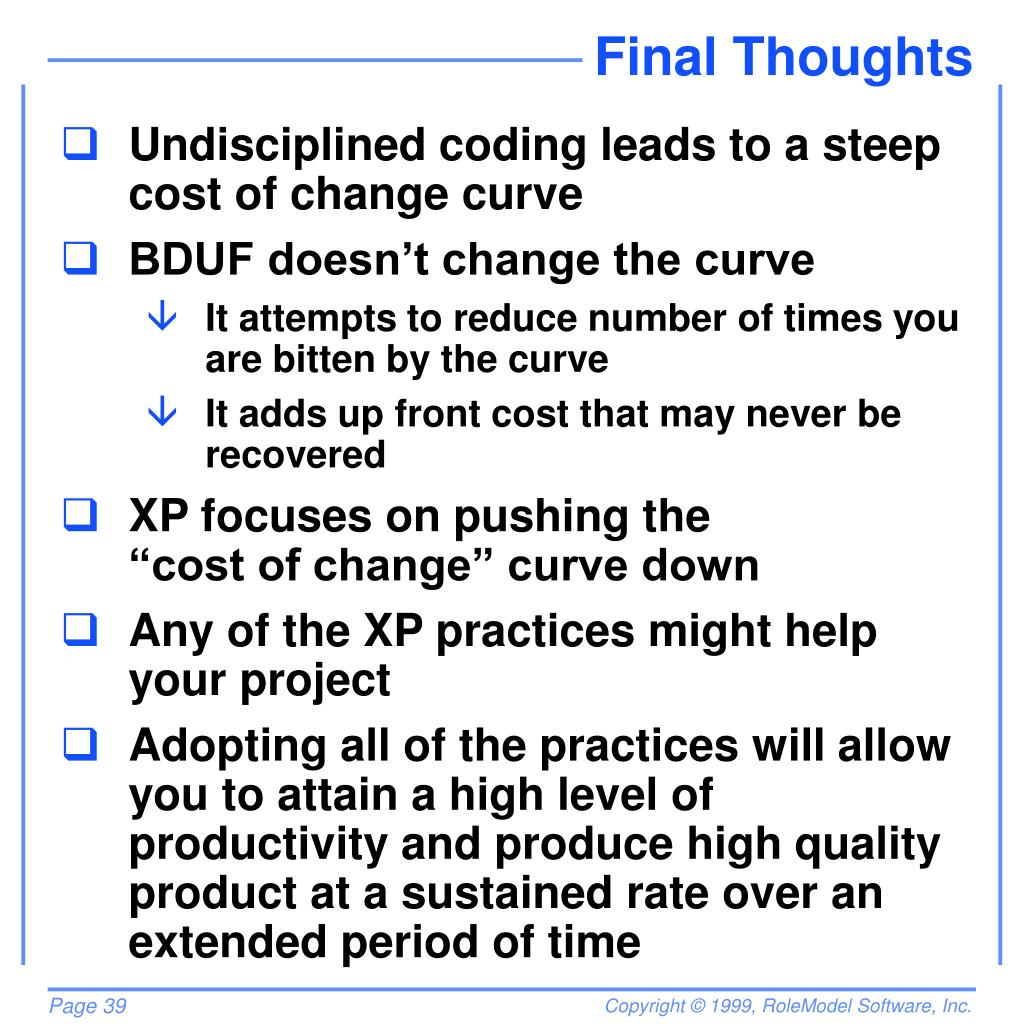 Final Thoughts

❑ Undisciplined coding leads to a steep cost of change curve

❑ BDUF doesn’t change the curve

↓ It attempts to reduce number of times you are bitten by the curve

↓ It adds up front cost that may never be recovered

❑ XP focuses on pushing the “cost of change” curve down

❑ Any of the XP practices might help your project

❑ Adopting all of the practices will allow you to attain a high level of productivity and produce high quality product at a sustained rate over an extended period of time

Page 39

Copyright © 1999, RoleModel Software, Inc.